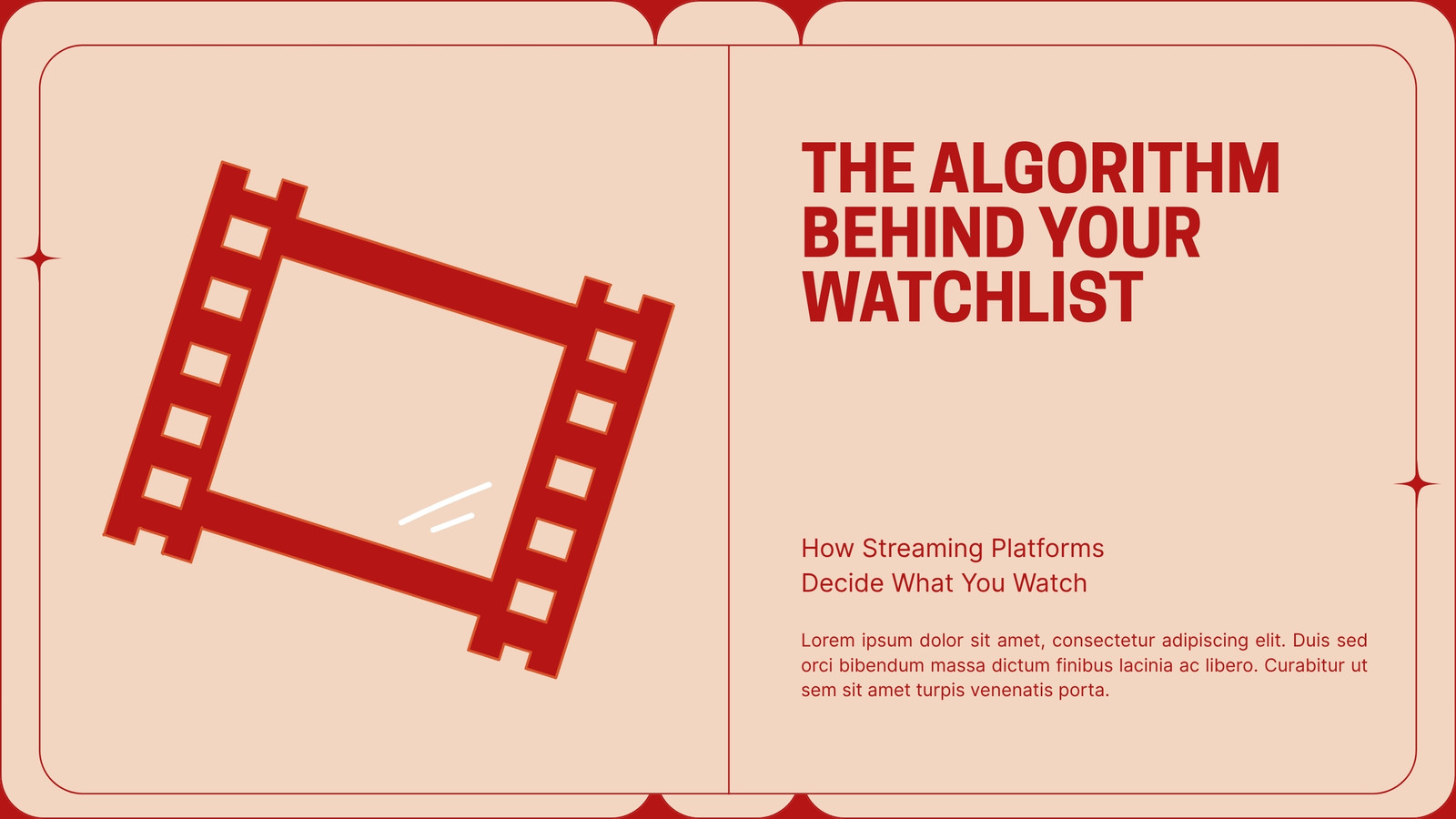 THE ALGORITHM BEHIND YOUR WATCHLIST

How Streaming Platforms Decide What You Watch

Lorem ipsum dolor sit amet, consectetur adipiscing elit. Duis sed orci bibendum massa dictum finibus lacinia ac libero. Curabitur ut sem sit amet turpis venenatis porta.